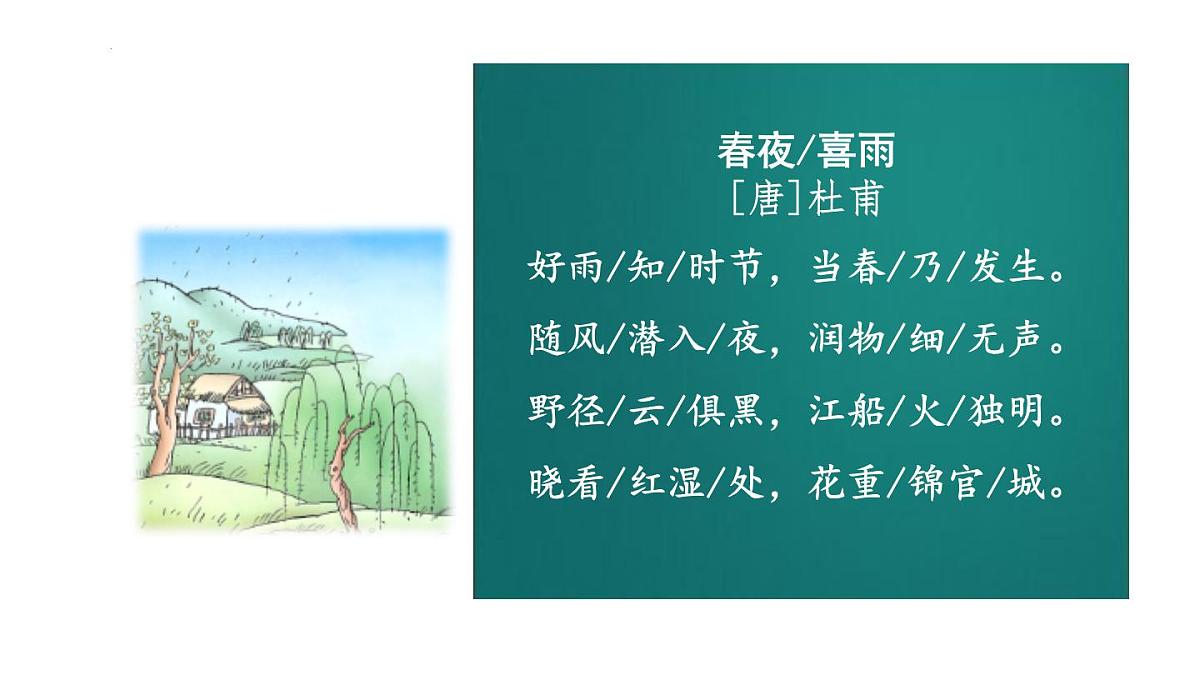 春夜/喜雨
[唐]杜甫

好雨/知/时节，当春/乃/发生。
随风/潜入/夜，润物/细/无声。
野径/云/俱黑，江船/火/独明。
晓看/红湿/处，花重/锦官/城。